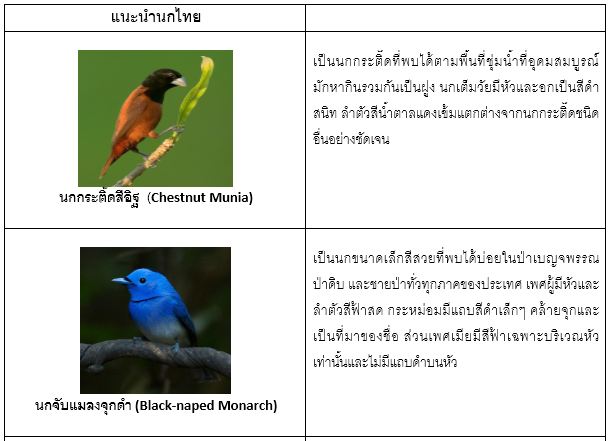 | แนะนำนกไทย | |
|---|---|
| นกกระติ๊ดสีอิฐ (Chestnut Munia) | เป็นนกกระติ๊ดที่พบได้ตามพื้นที่ชุ่มน้ำที่อุดมสมบูรณ์ มักหากินรวมกันเป็นฝูง นกเต็มวัยมีหัวและอกเป็นสีดำสนิท ลำตัวสีน้ำตาลแดงเข้มแตกต่างจากนกกระติ๊ดชนิดอื่นอย่างชัดเจน |
| นกจับแมลงจุกดำ (Black-naped Monarch) | เป็นนกขนาดเล็กสีสวยที่พบได้บ่อยในป่าเบญจพรรณ ป่าดิบ และชายป่าทั่วทุกภาคของประเทศ เพศผู้มีหัวและลำตัวสีฟ้าสด กระหม่อมมีแถบสีดำเล็กๆ คล้ายจุกและเป็นที่มาของชื่อ ส่วนเพศเมียมีสีฟ้าเฉพาะบริเวณหัวเท่านั้นและไม่มีแถบดำบนหัว |